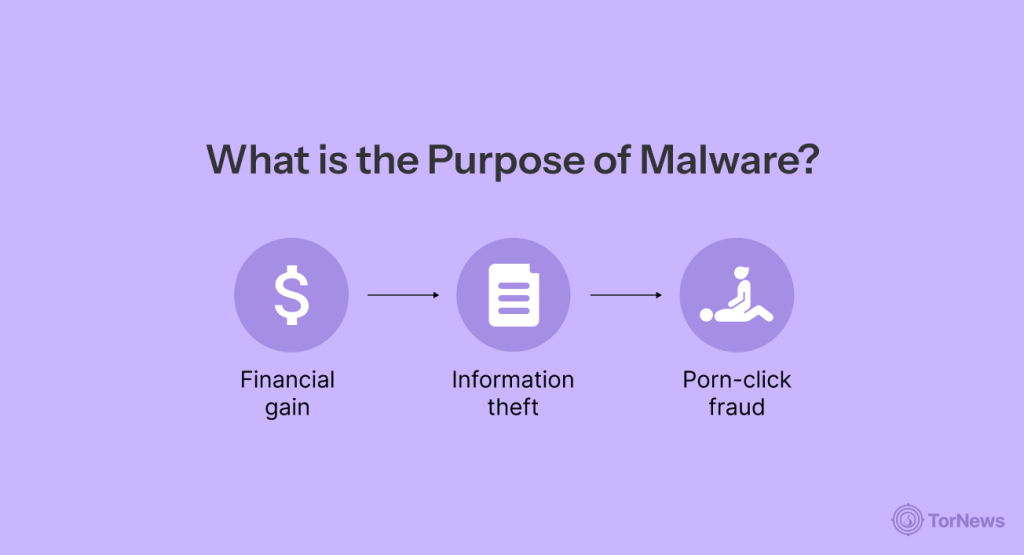 What is the Purpose of Malware?

$

Financial gain

Information theft

Porn-click fraud

TorNews